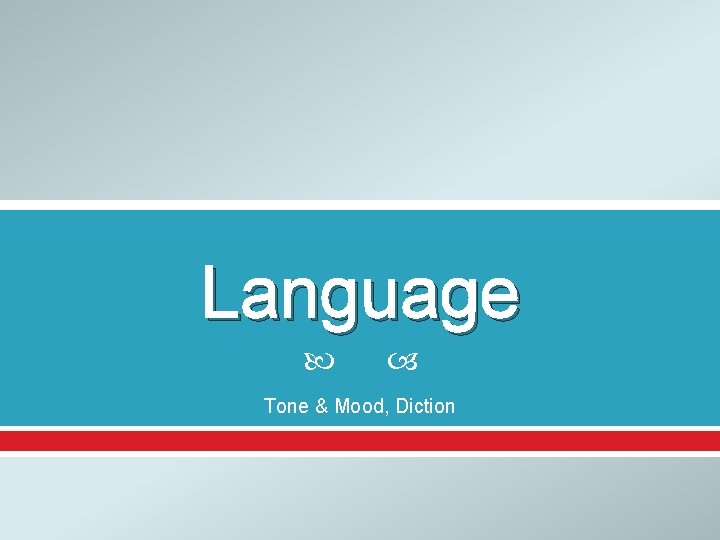 Language

Tone & Mood, Diction